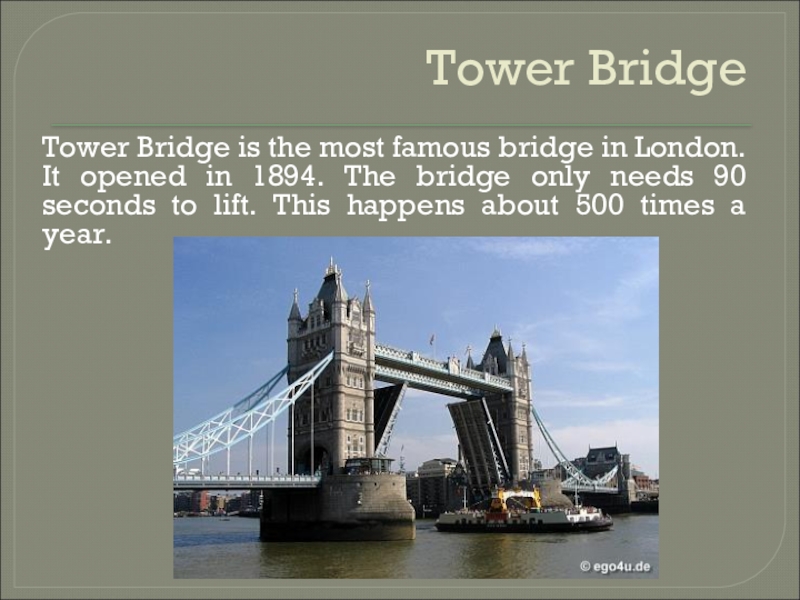 Tower Bridge

Tower Bridge is the most famous bridge in London. It opened in 1894. The bridge only needs 90 seconds to lift. This happens about 500 times a year.

© ego4u.de